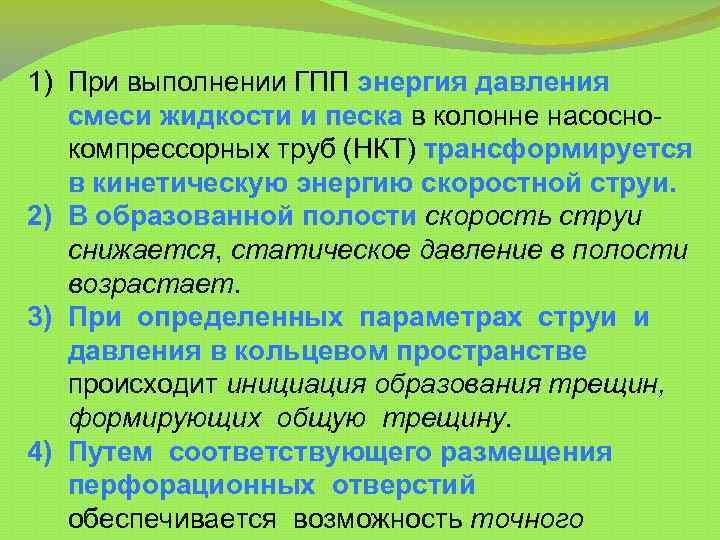 1) При выполнении ГПП энергия давления смеси жидкости и песка в колонне насосно-компрессорных труб (НКТ) трансформируется в кинетическую энергию скоростной струи.

2) В образованной полости скорость струи снижается, статическое давление в полости возрастает.

3) При определенных параметрах струи и давления в кольцевом пространстве происходит инициация образования трещин, формирующих общую трещину.

4) Путем соответствующего размещения перфорационных отверстий обеспечивается возможность точного